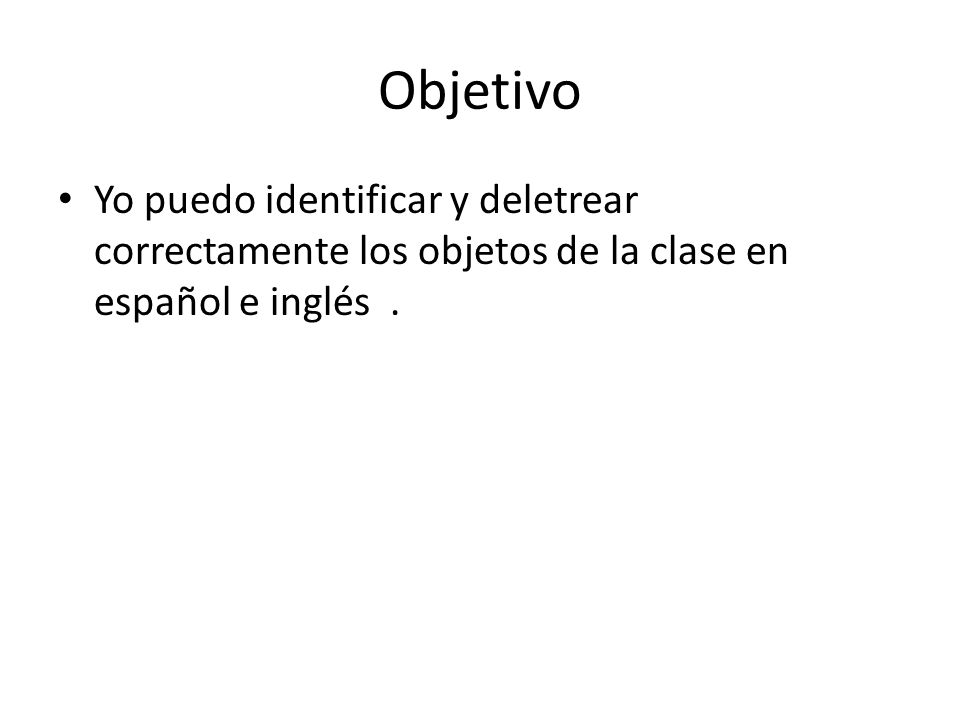 Objetivo

• Yo puedo identificar y deletrear correctamente los objetos de la clase en español e inglés .